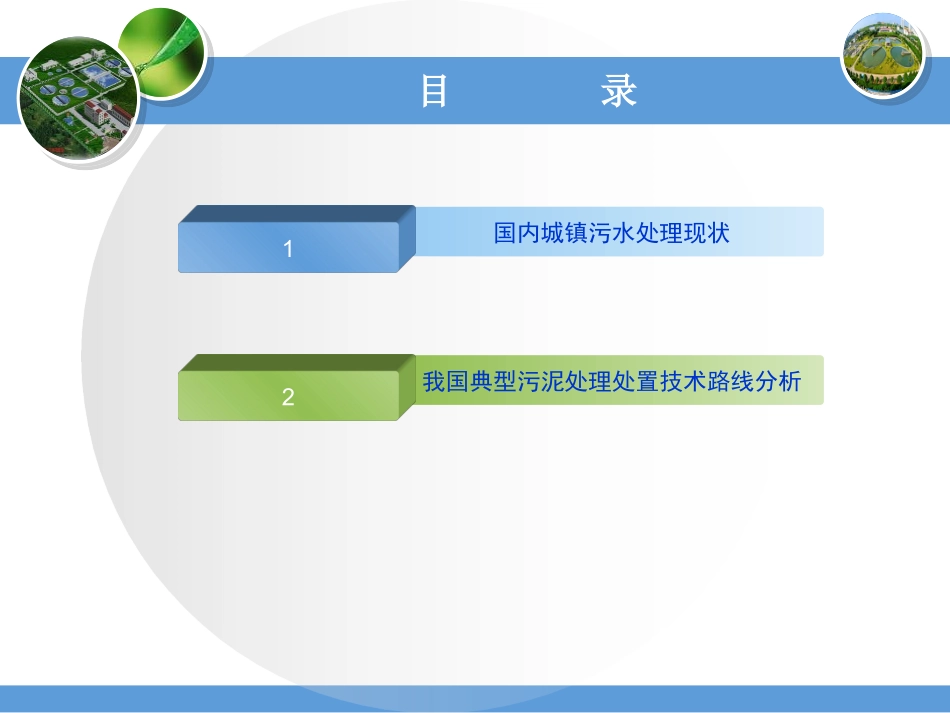 目　录

1

国内城镇污水处理现状

2

我国典型污泥处理处置技术路线分析